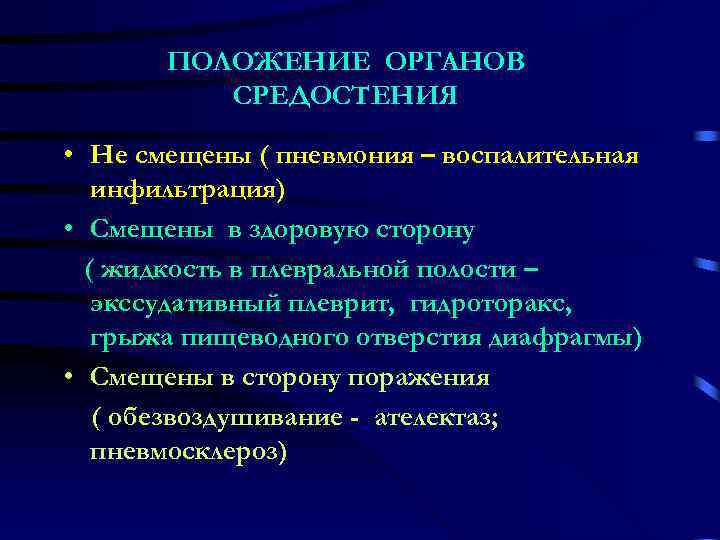 ПОЛОЖЕНИЕ ОРГАНОВ СРЕДОСТЕНИЯ

• Не смещены ( пневмония – воспалительная инфильтрация)

• Смещены в здоровую сторону

( жидкость в плевральной полости – экссудативный плеврит, гидроторакс, грыжа пищеводного отверстия диафрагмы)

• Смещены в сторону поражения

( обезвоздушивание - ателектаз; пневмосклероз)